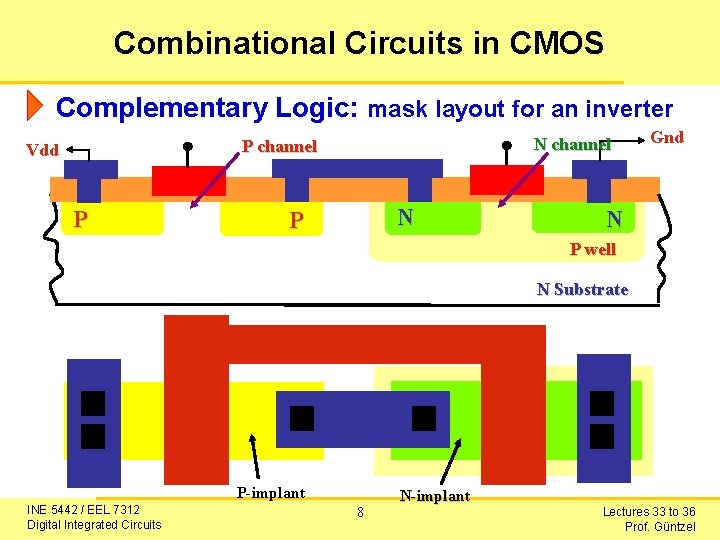 Combinational Circuits in CMOS

Complementary Logic: mask layout for an inverter

Vdd

P channel

N channel

Gnd

P

P

N

N

P well

N Substrate

P-implant

N-implant

INE 5442 / EEL 7312
Digital Integrated Circuits

8

Lectures 33 to 36
Prof. Güntzel